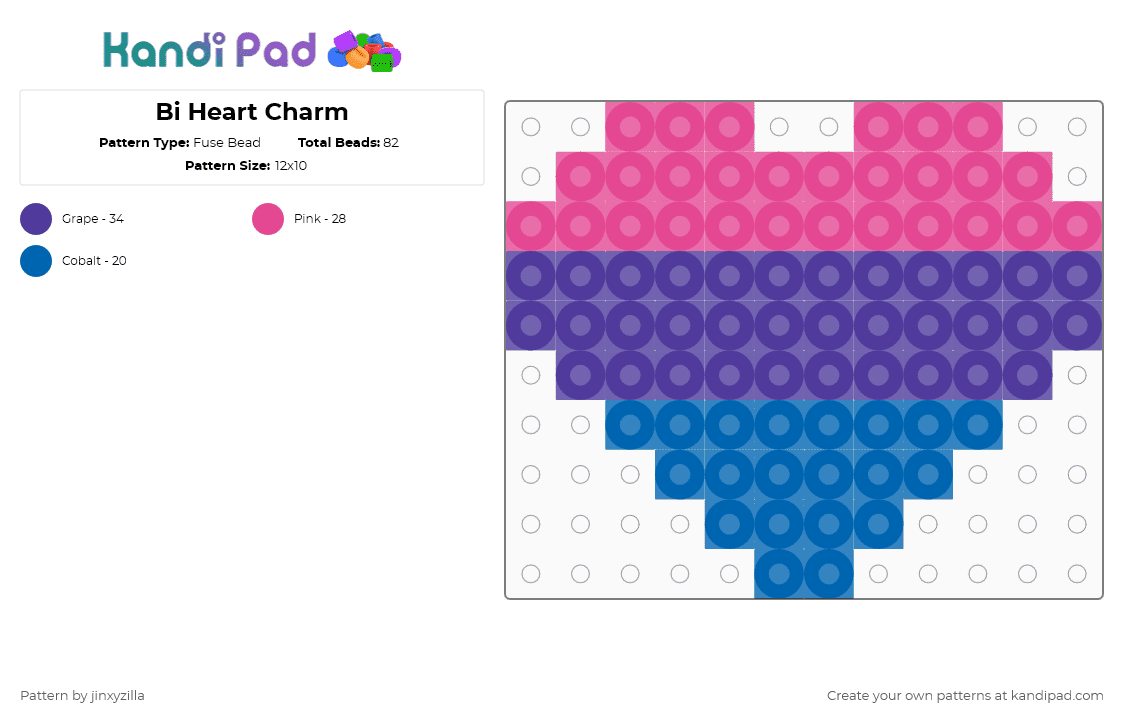 Kandi Pad

Bi Heart Charm

Pattern Type: Fuse Bead Total Beads: 82

Pattern Size: 12x10

Grape - 34

Pink - 28

Cobalt - 20

Pattern by jinxyzilla

Create your own patterns at kandipad.com